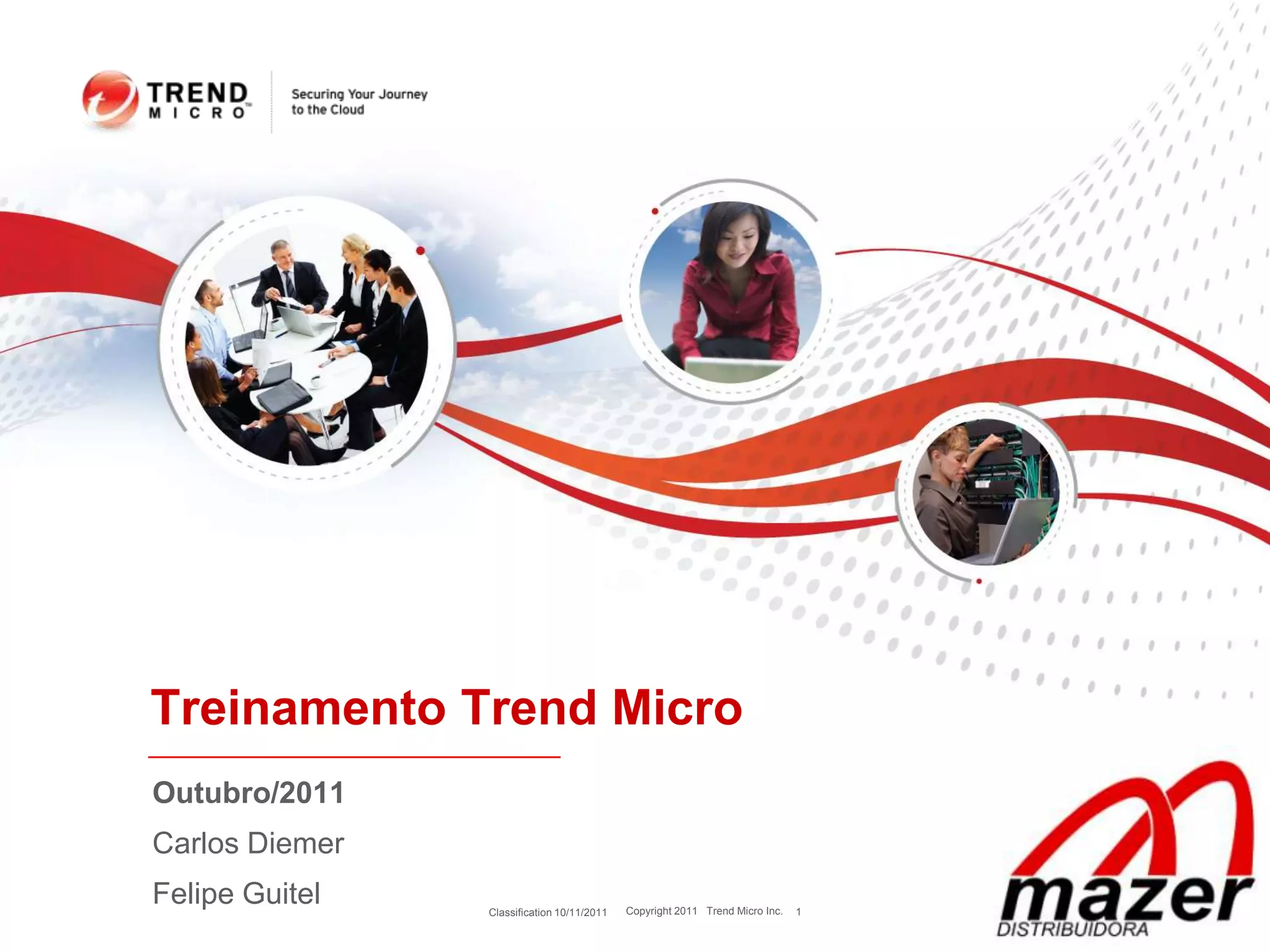 TREND MICRO™

Securing Your Journey to the Cloud

Treinamento Trend Micro

Outubro/2011

Carlos Diemer

Felipe Guitel

Classification 10/11/2011 Copyright 2011 Trend Micro Inc. 1

mazer
DISTRIBUIDORA